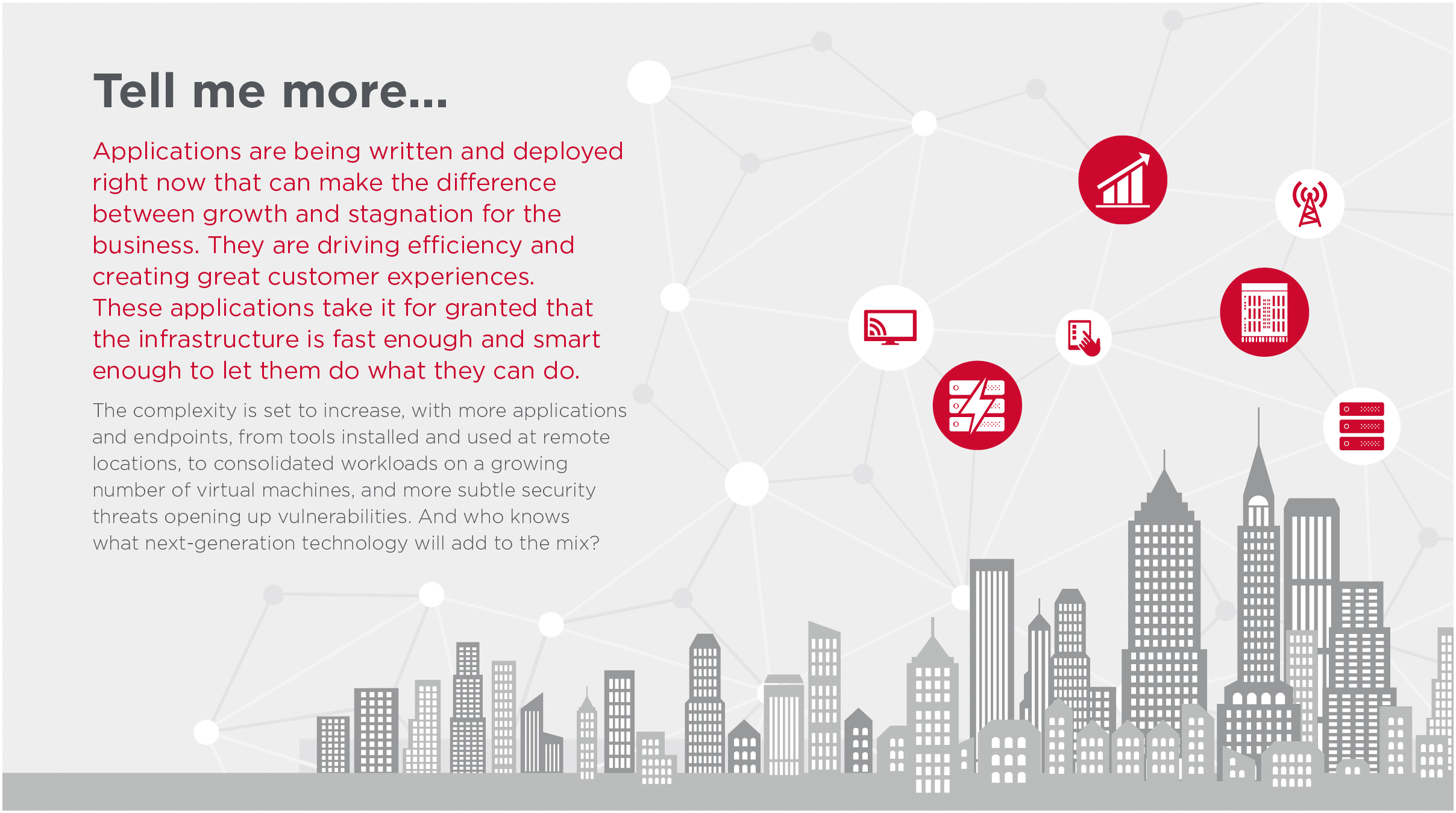 Tell me more...

Applications are being written and deployed right now that can make the difference between growth and stagnation for the business. They are driving efficiency and creating great customer experiences. These applications take it for granted that the infrastructure is fast enough and smart enough to let them do what they can do.

The complexity is set to increase, with more applications and endpoints, from tools installed and used at remote locations, to consolidated workloads on a growing number of virtual machines, and more subtle security threats opening up vulnerabilities. And who knows what next-generation technology will add to the mix?